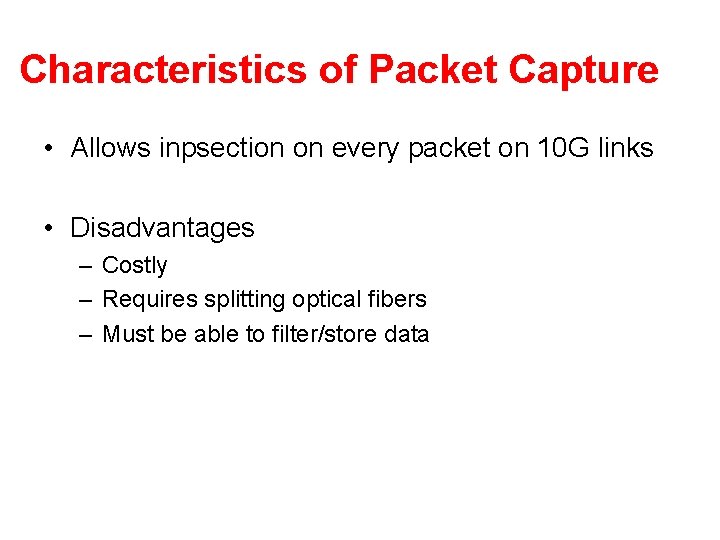 Characteristics of Packet Capture

• Allows inpsection on every packet on 10G links

• Disadvantages
– Costly
– Requires splitting optical fibers
– Must be able to filter/store data